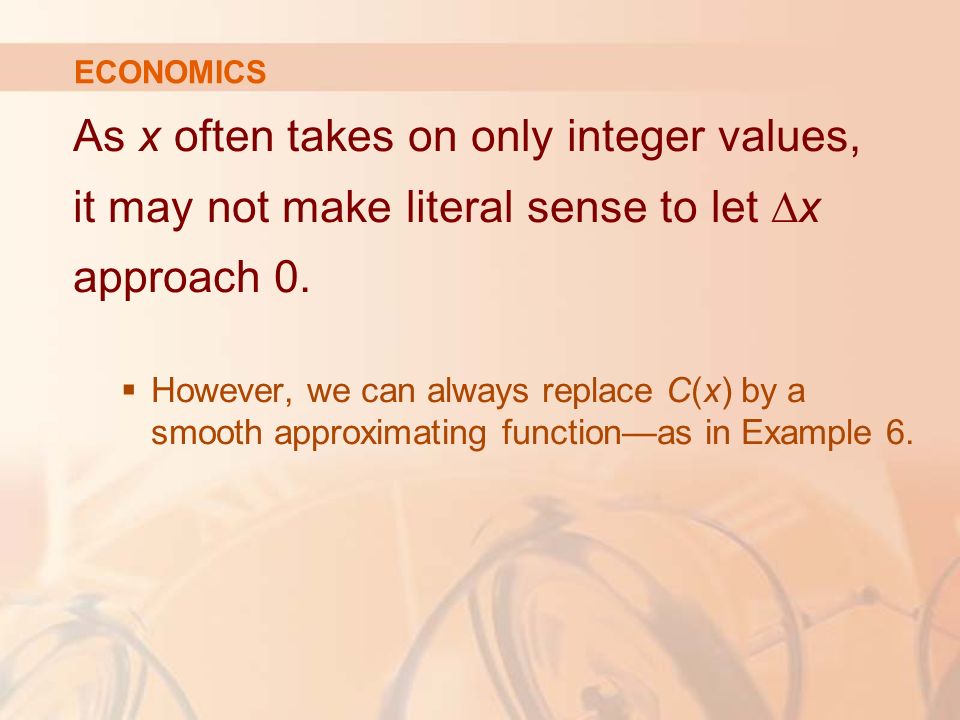 ECONOMICS

As $x$ often takes on only integer values, it may not make literal sense to let $\Delta x$ approach 0.

▪ However, we can always replace $C(x)$ by a smooth approximating function—as in Example 6.